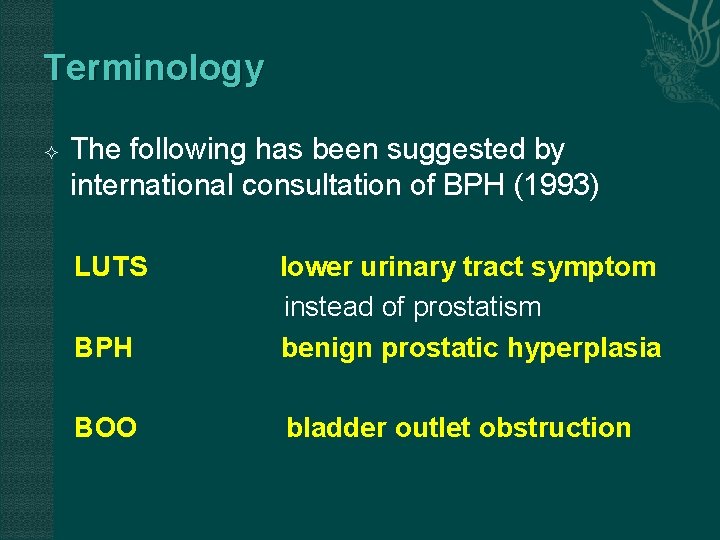 Terminology

The following has been suggested by international consultation of BPH (1993)

LUTS lower urinary tract symptom instead of prostatism

BPH benign prostatic hyperplasia

BOO bladder outlet obstruction